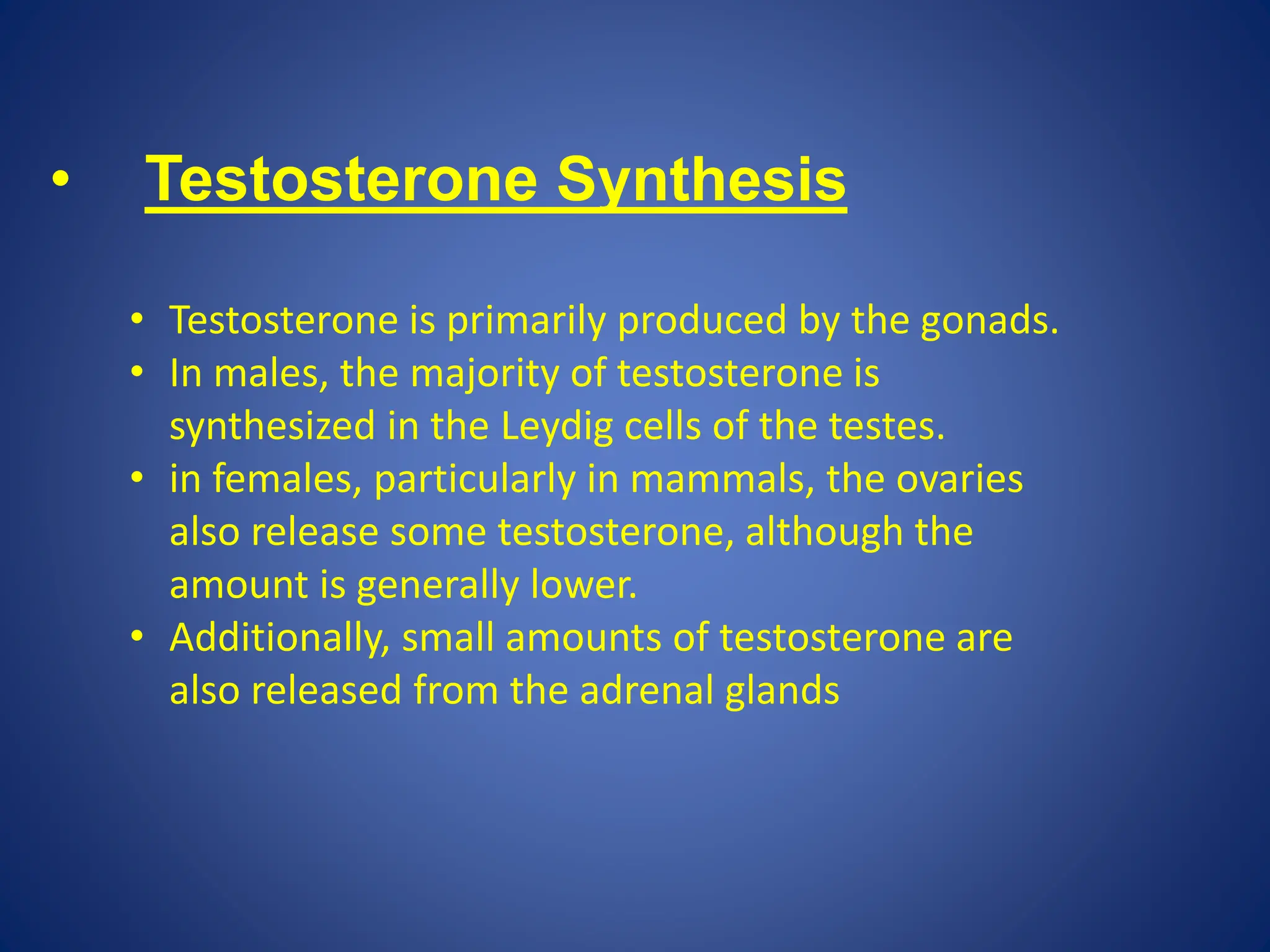 • Testosterone Synthesis

• Testosterone is primarily produced by the gonads.
• In males, the majority of testosterone is synthesized in the Leydig cells of the testes.
• in females, particularly in mammals, the ovaries also release some testosterone, although the amount is generally lower.
• Additionally, small amounts of testosterone are also released from the adrenal glands